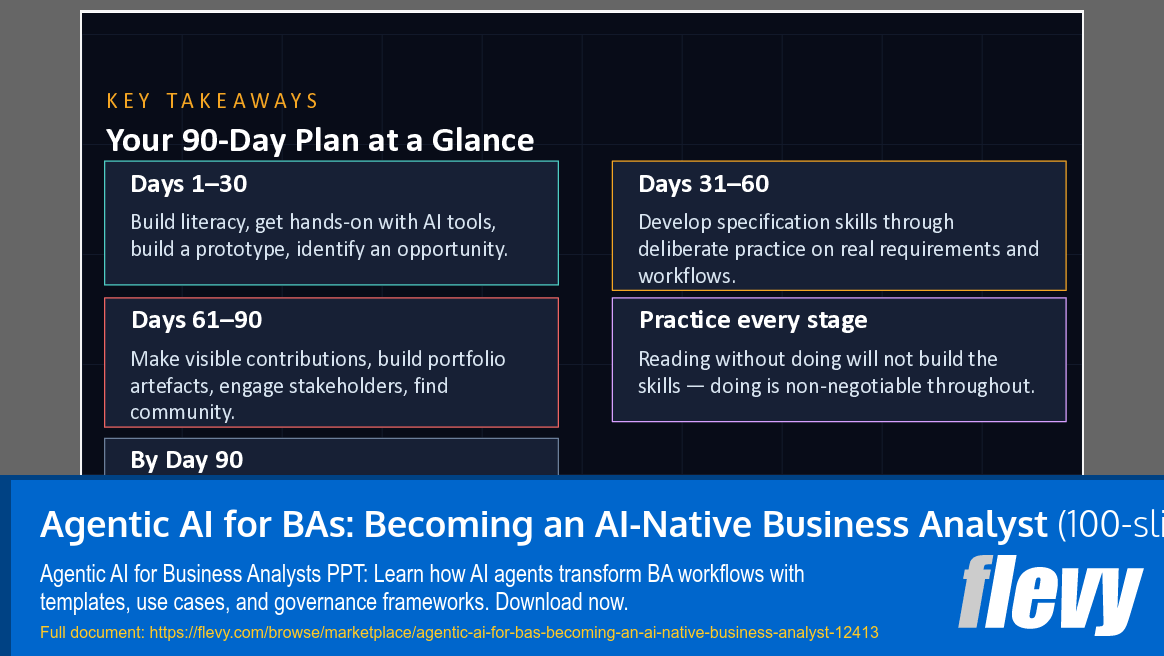 KEY TAKEAWAYS

Your 90-Day Plan at a Glance

Days 1–30

Build literacy, get hands-on with AI tools, build a prototype, identify an opportunity.

Days 61–90

Make visible contributions, build portfolio artefacts, engage stakeholders, find community.

By Day 90

Days 31–60

Develop specification skills through deliberate practice on real requirements and workflows.

Practice every stage

Reading without doing will not build the skills — doing is non-negotiable throughout.

Agentic AI for BAs: Becoming an AI-Native Business Analyst (100-sli

Agentic AI for Business Analysts PPT: Learn how AI agents transform BA workflows with templates, use cases, and governance frameworks. Download now.

Full document: https://flevy.com/browse/marketplace/agentic-ai-for-bas-becoming-an-ai-native-business-analyst-12413

flevy